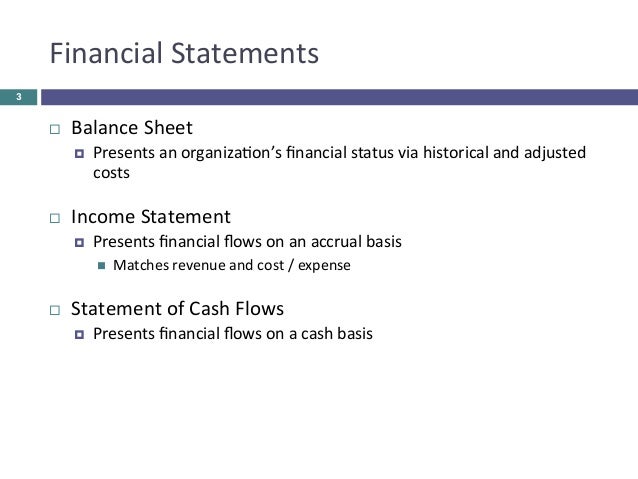 Financial Statements

3

Balance Sheet
Presents an organization's financial status via historical and adjusted costs

Income Statement
Presents financial flows on an accrual basis
Matches revenue and cost / expense

Statement of Cash Flows
Presents financial flows on a cash basis